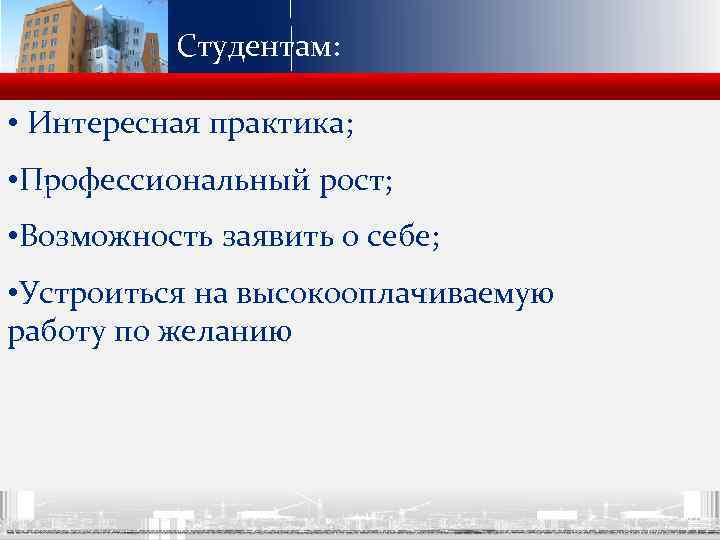 Студентам:

• Интересная практика;

•Профессиональный рост;

•Возможность заявить о себе;

•Устроиться на высокооплачиваемую работу по желанию